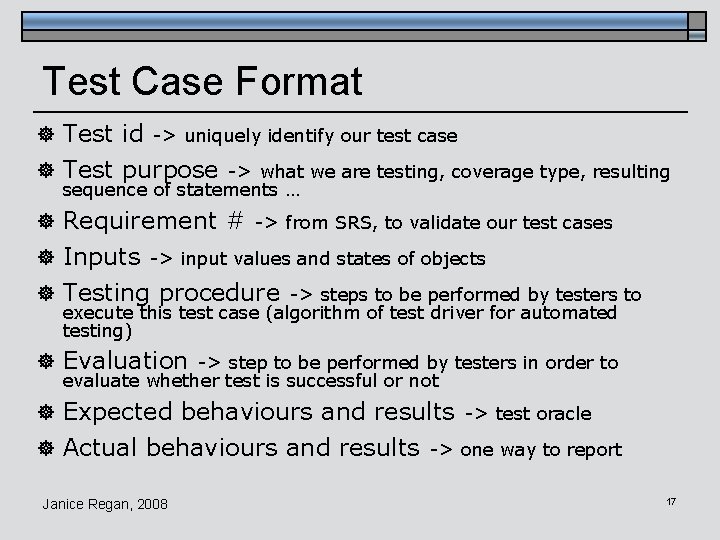 Test Case Format

Test id -> uniquely identify our test case

Test purpose -> what we are testing, coverage type, resulting sequence of statements …

Requirement # -> from SRS, to validate our test cases

Inputs -> input values and states of objects

Testing procedure -> steps to be performed by testers to execute this test case (algorithm of test driver for automated testing)

Evaluation -> step to be performed by testers in order to evaluate whether test is successful or not

Expected behaviours and results -> test oracle

Actual behaviours and results -> one way to report

Janice Regan, 2008

17